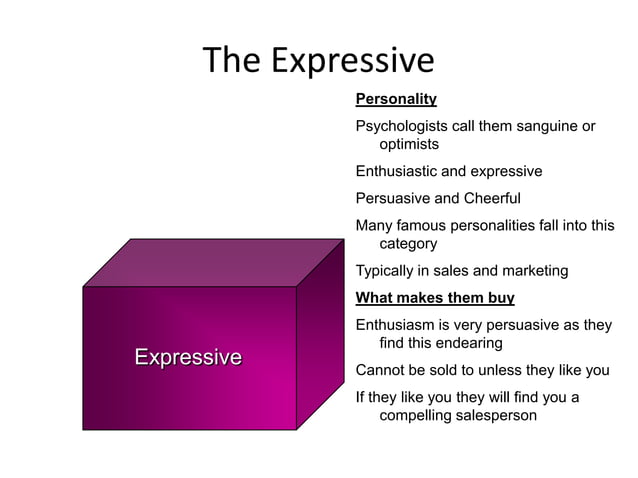 The Expressive

Expressive

Personality

Psychologists call them sanguine or optimists

Enthusiastic and expressive

Persuasive and Cheerful

Many famous personalities fall into this category

Typically in sales and marketing

What makes them buy

Enthusiasm is very persuasive as they find this endearing

Cannot be sold to unless they like you

If they like you they will find you a compelling salesperson